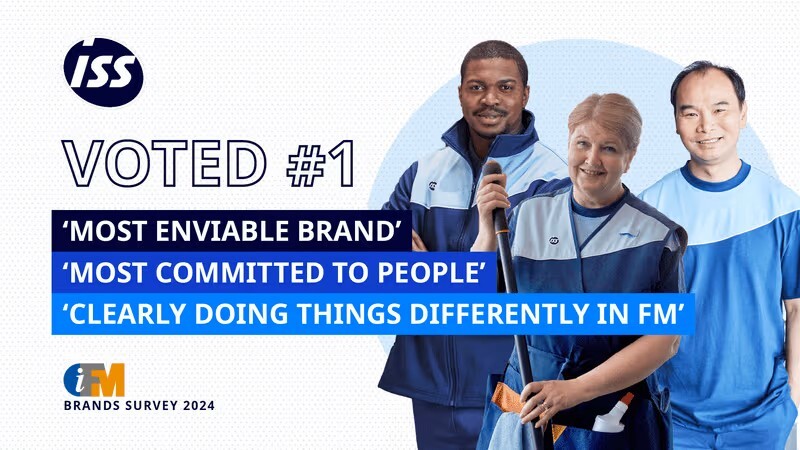 ISS

VOTED #1

‘MOST ENVIABLE BRAND’

‘MOST COMMITTED TO PEOPLE’

‘CLEARLY DOING THINGS DIFFERENTLY IN FM’

iFM

BRANDS SURVEY 2024